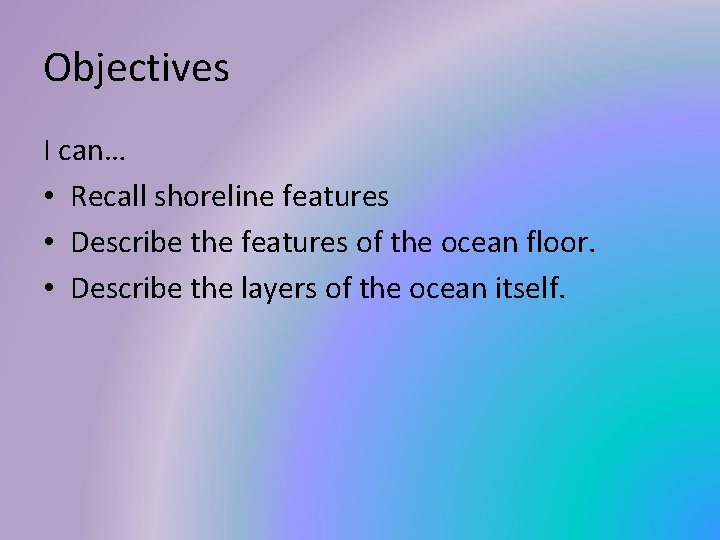 Objectives

I can…

• Recall shoreline features
• Describe the features of the ocean floor.
• Describe the layers of the ocean itself.